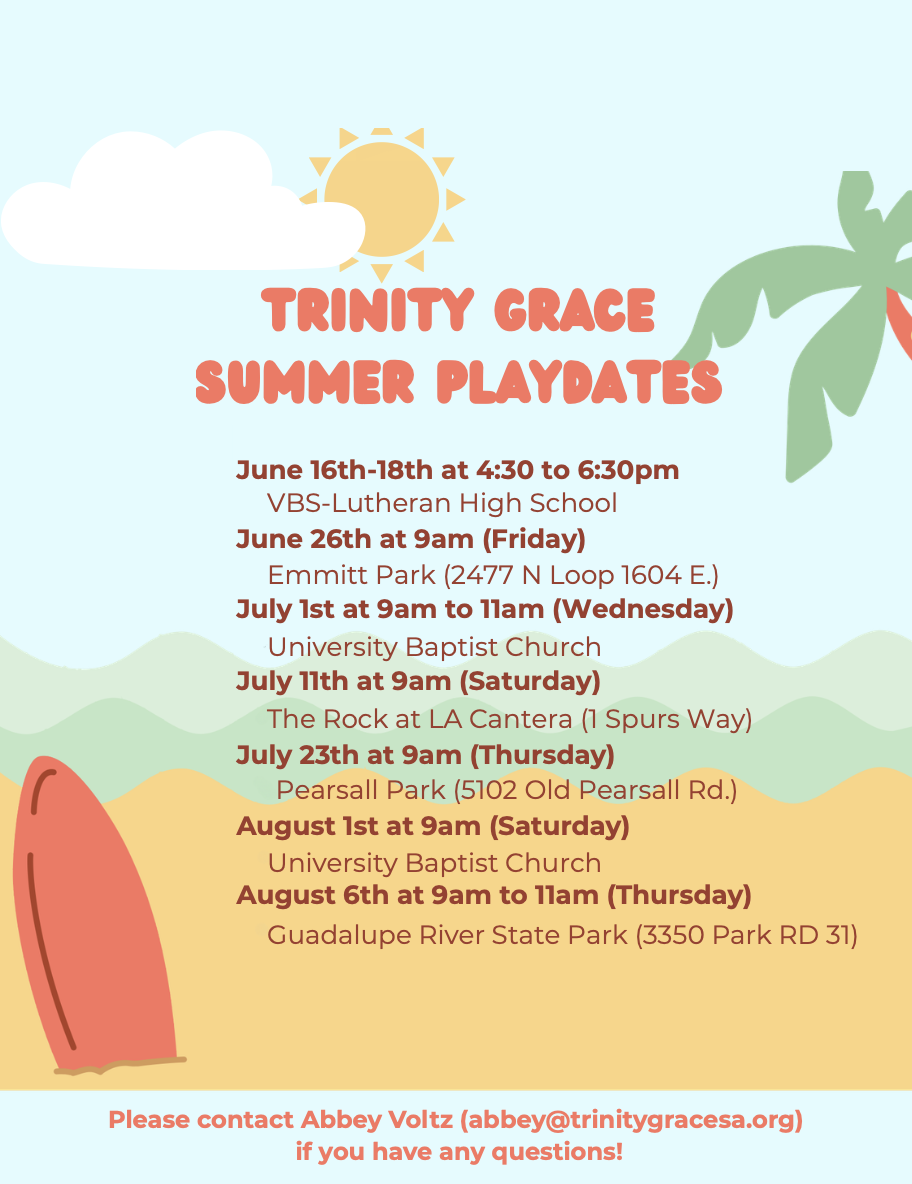 TRINITY GRACE
SUMMER PLAYDATES

June 16th-18th at 4:30 to 6:30pm
VBS-Lutheran High School
June 26th at 9am (Friday)
Emmitt Park (2477 N Loop 1604 E.)
July 1st at 9am to 11am (Wednesday)
University Baptist Church
July 11th at 9am (Saturday)
The Rock at LA Cantera (1 Spurs Way)
July 23th at 9am (Thursday)
Pearsall Park (5102 Old Pearsall Rd.)
August 1st at 9am (Saturday)
University Baptist Church
August 6th at 9am to 11am (Thursday)
Guadalupe River State Park (3350 Park RD 31)

Please contact Abbey Voltz (abbey@trinitygracesa.org) if you have any questions!